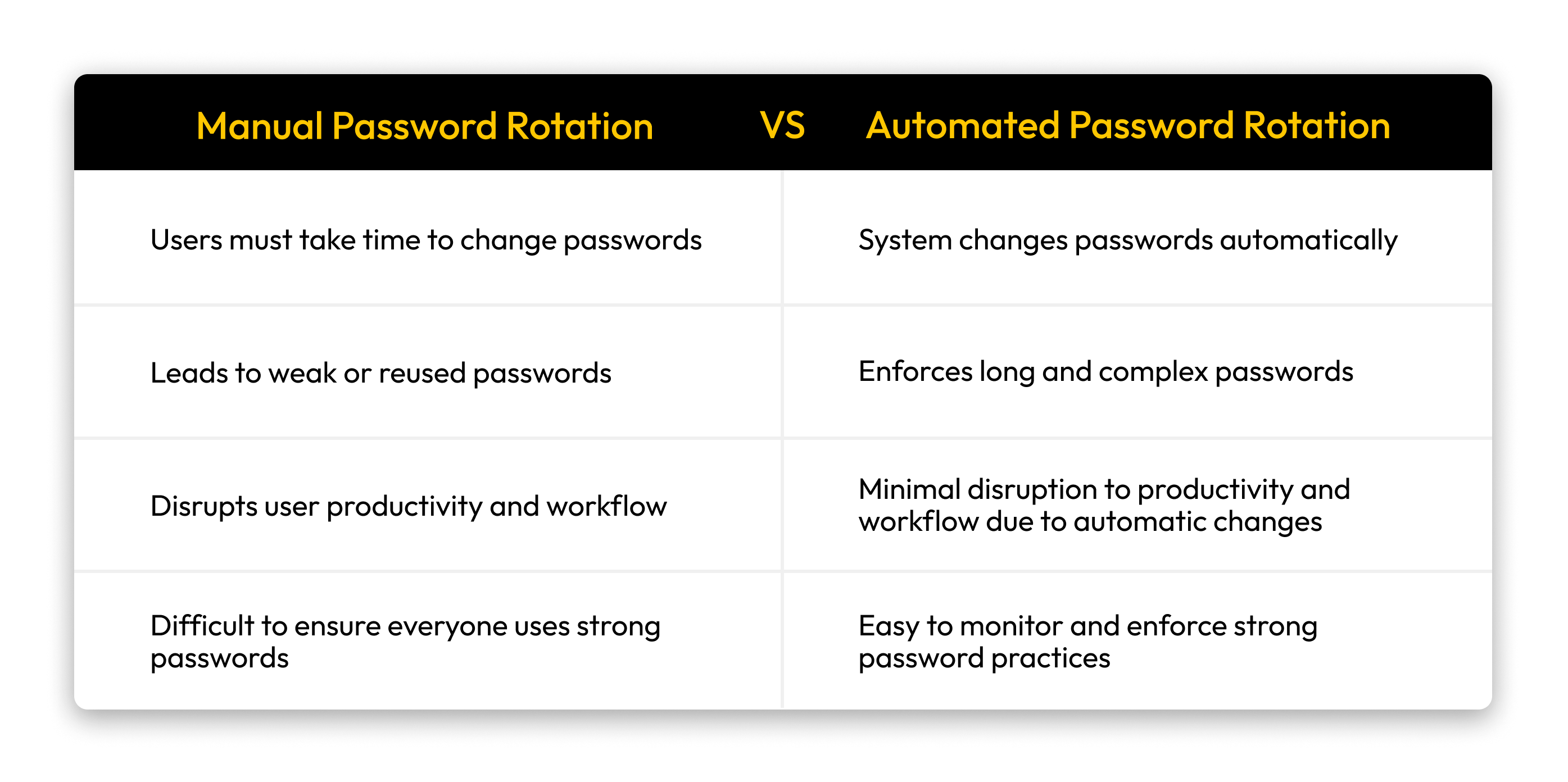 | Manual Password Rotation | VS | Automated Password Rotation |
|---|---|---|
| Users must take time to change passwords | | System changes passwords automatically |
| Leads to weak or reused passwords | | Enforces long and complex passwords |
| Disrupts user productivity and workflow | | Minimal disruption to productivity and workflow due to automatic changes |
| Difficult to ensure everyone uses strong passwords | | Easy to monitor and enforce strong password practices |